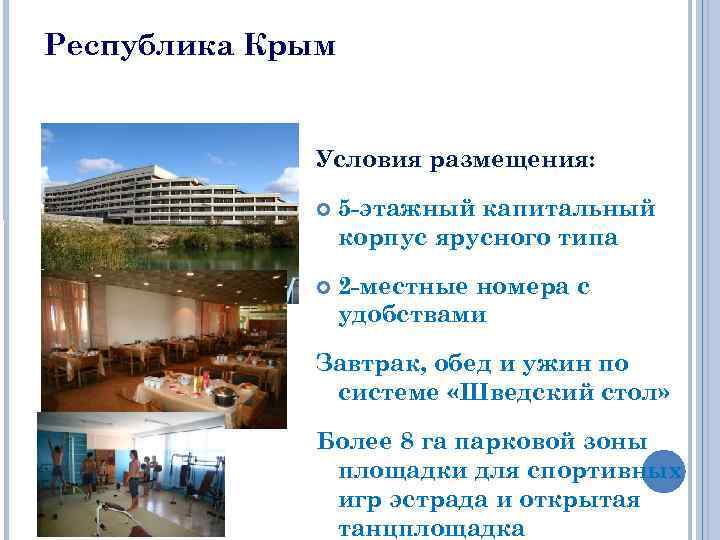 Республика Крым

Условия размещения:

5-этажный капитальный корпус ярусного типа

2-местные номера с удобствами

Завтрак, обед и ужин по системе «Шведский стол»

Более 8 га парковой зоны площадки для спортивных игр эстрада и открытая танцплощадка